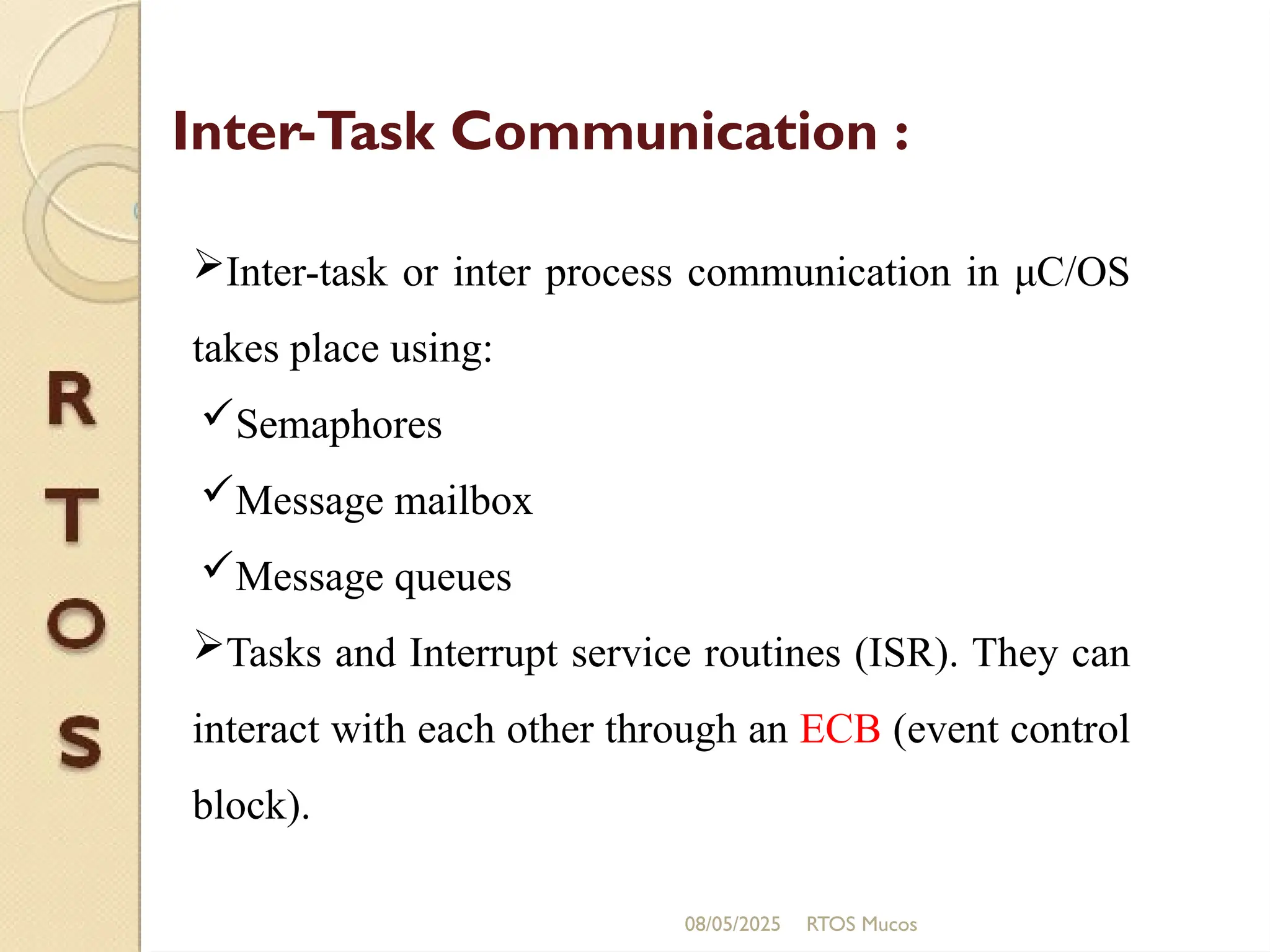 R
T
O
S

Inter-Task Communication :

➢Inter-task or inter process communication in µC/OS takes place using:

✓Semaphores

✓Message mailbox

✓Message queues

➢Tasks and Interrupt service routines (ISR). They can interact with each other through an ECB (event control block).

08/05/2025 RTOS Mucos